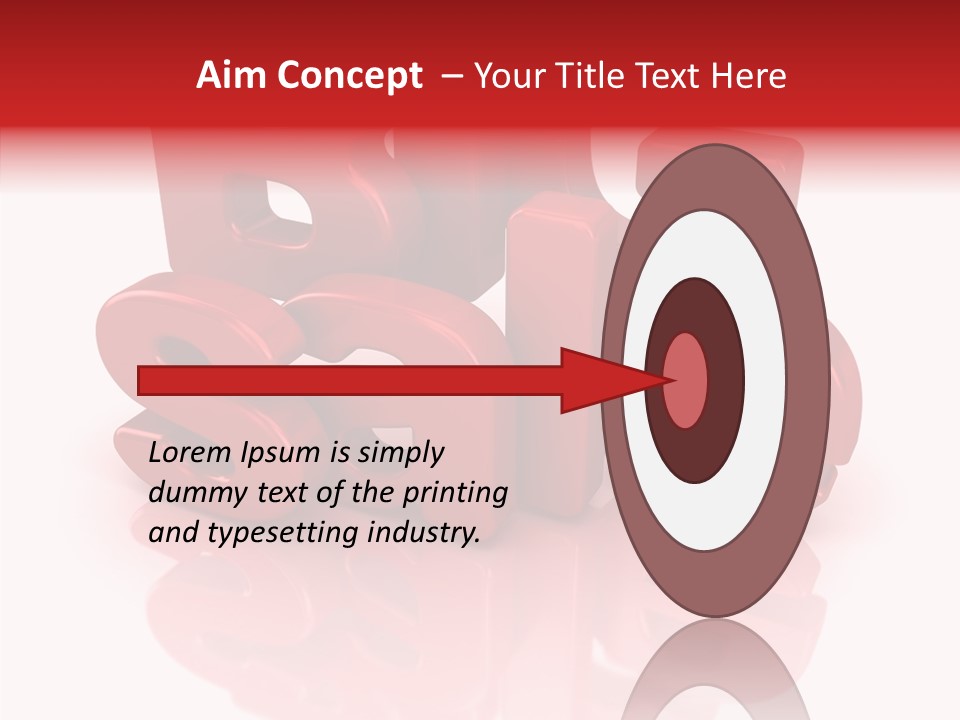 Aim Concept – Your Title Text Here

Lorem Ipsum is simply dummy text of the printing and typesetting industry.